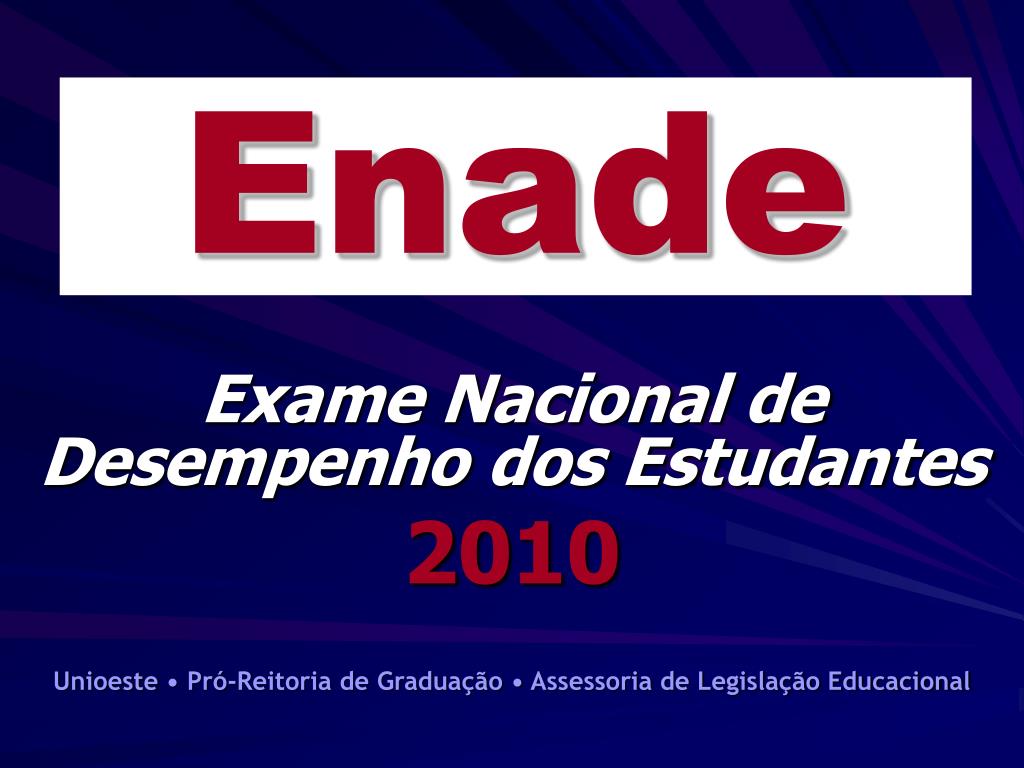 Enade

Exame Nacional de Desempenho dos Estudantes

2010

Unioeste • Pró-Reitoria de Graduação • Assessoria de Legislação Educacional